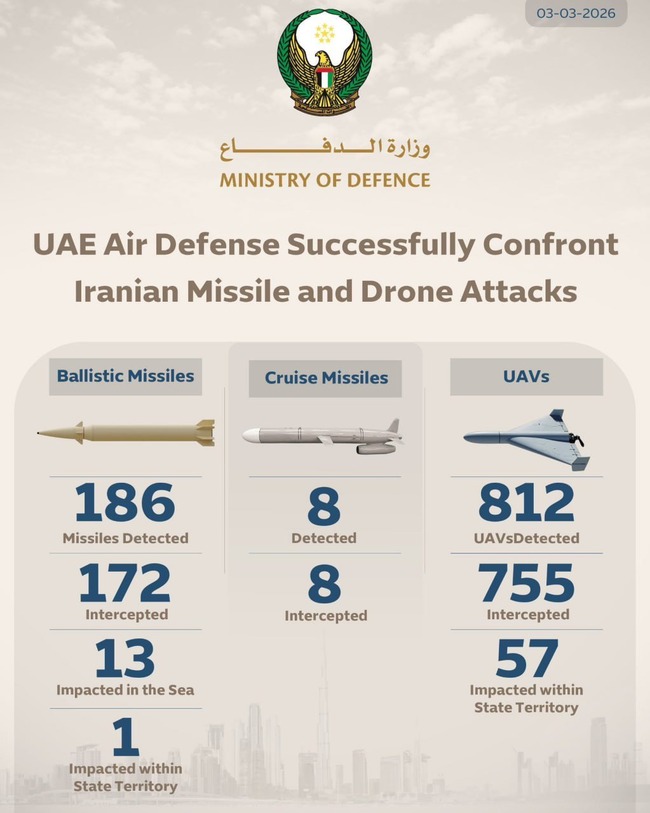 03-03-2026

وزارة الدفاع
MINISTRY OF DEFENCE

UAE Air Defense Successfully Confront Iranian Missile and Drone Attacks

Ballistic Missiles

186
Missiles Detected

172
Intercepted

13
Impacted in the Sea

1
Impacted within State Territory

Cruise Missiles

8
Detected

8
Intercepted

UAVs

812
UAVsDetected

755
Intercepted

57
Impacted within State Territory